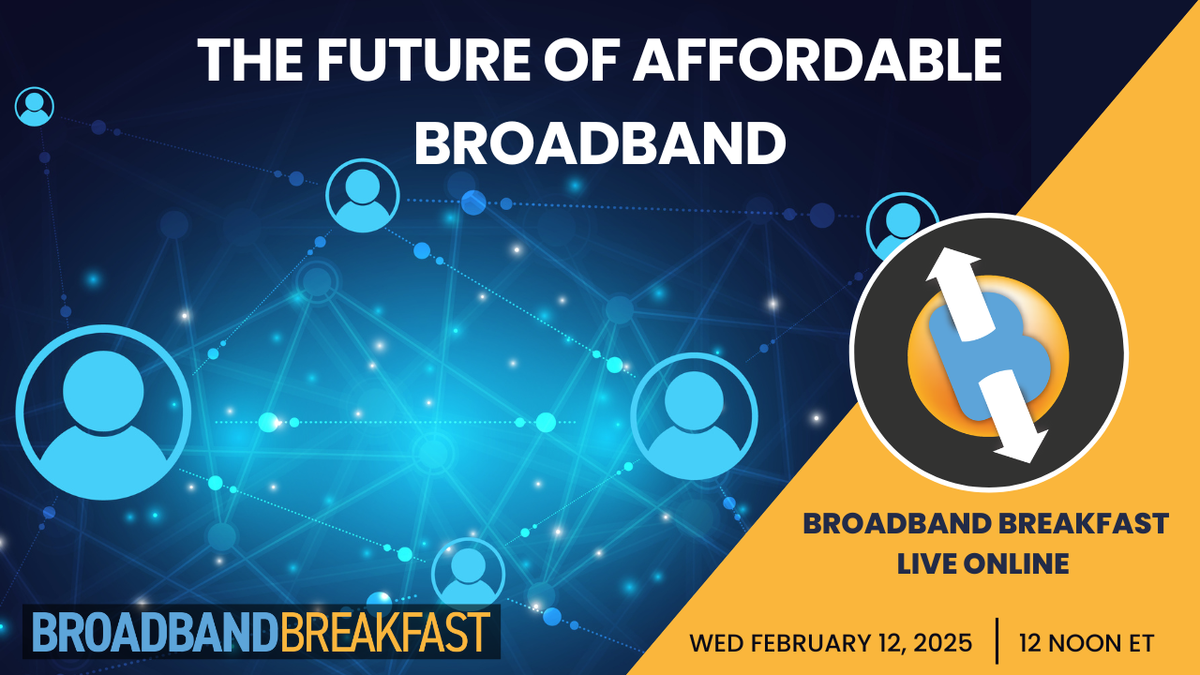 THE FUTURE OF AFFORDABLE BROADBAND

BROADBAND BREAKFAST LIVE ONLINE

BROADBANDBREAKFAST

WED FEBRUARY 12, 2025 | 12 NOON ET